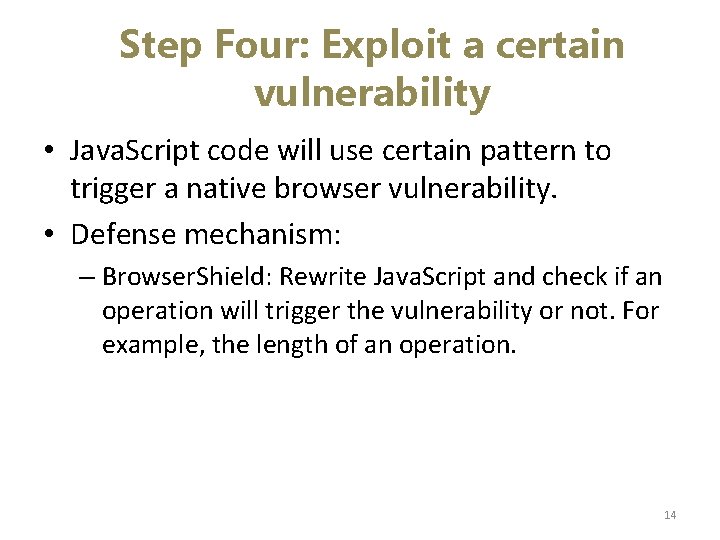 Step Four: Exploit a certain vulnerability

• JavaScript code will use certain pattern to trigger a native browser vulnerability.

• Defense mechanism:

– BrowserShield: Rewrite JavaScript and check if an operation will trigger the vulnerability or not. For example, the length of an operation.

14